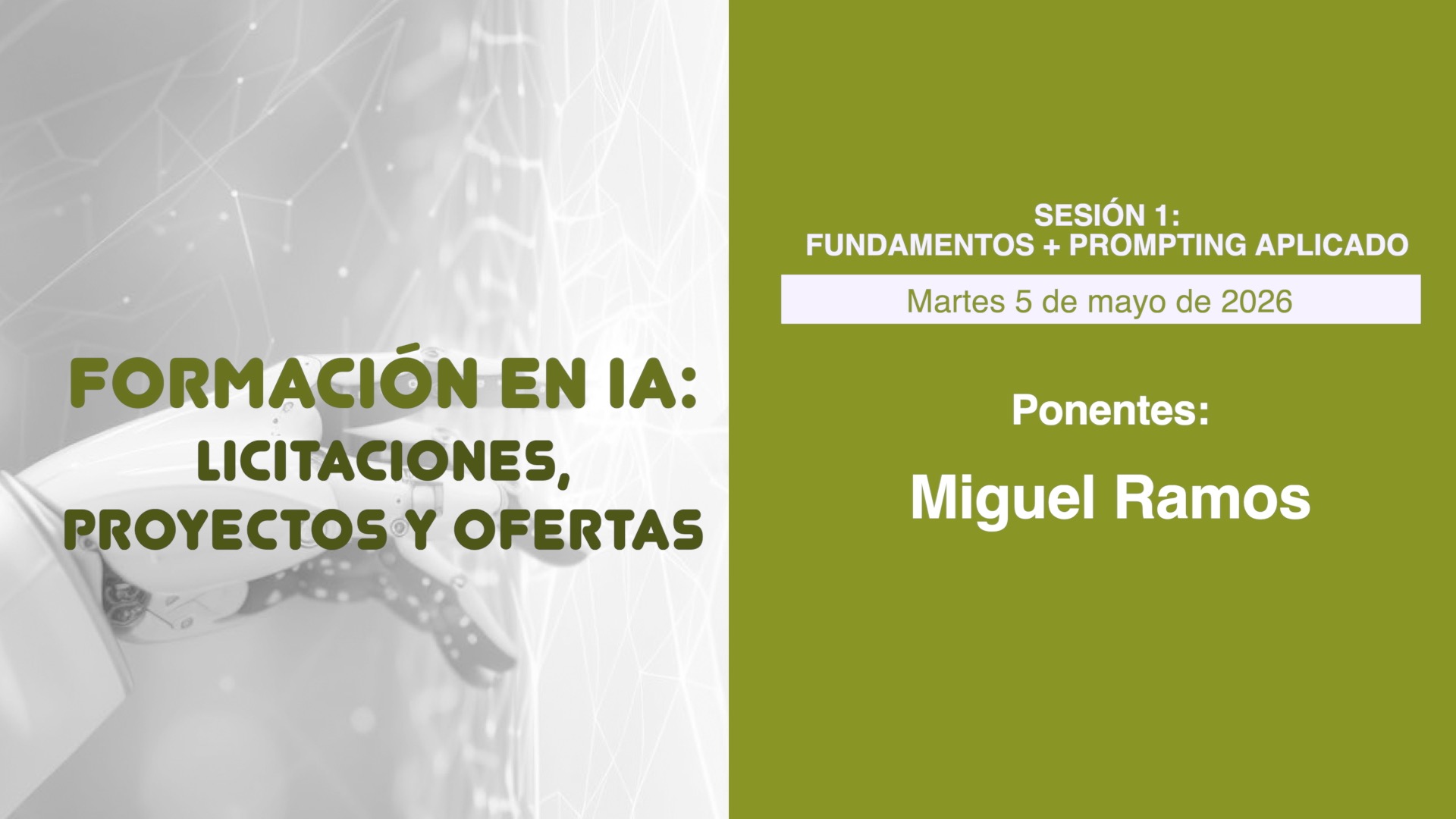 FORMACIÓN EN IA:
LICITACIONES, PROYECTOS Y OFERTAS

SESIÓN 1:
FUNDAMENTOS + PROMPTING APLICADO

Martes 5 de mayo de 2026

Ponentes:

Miguel Ramos